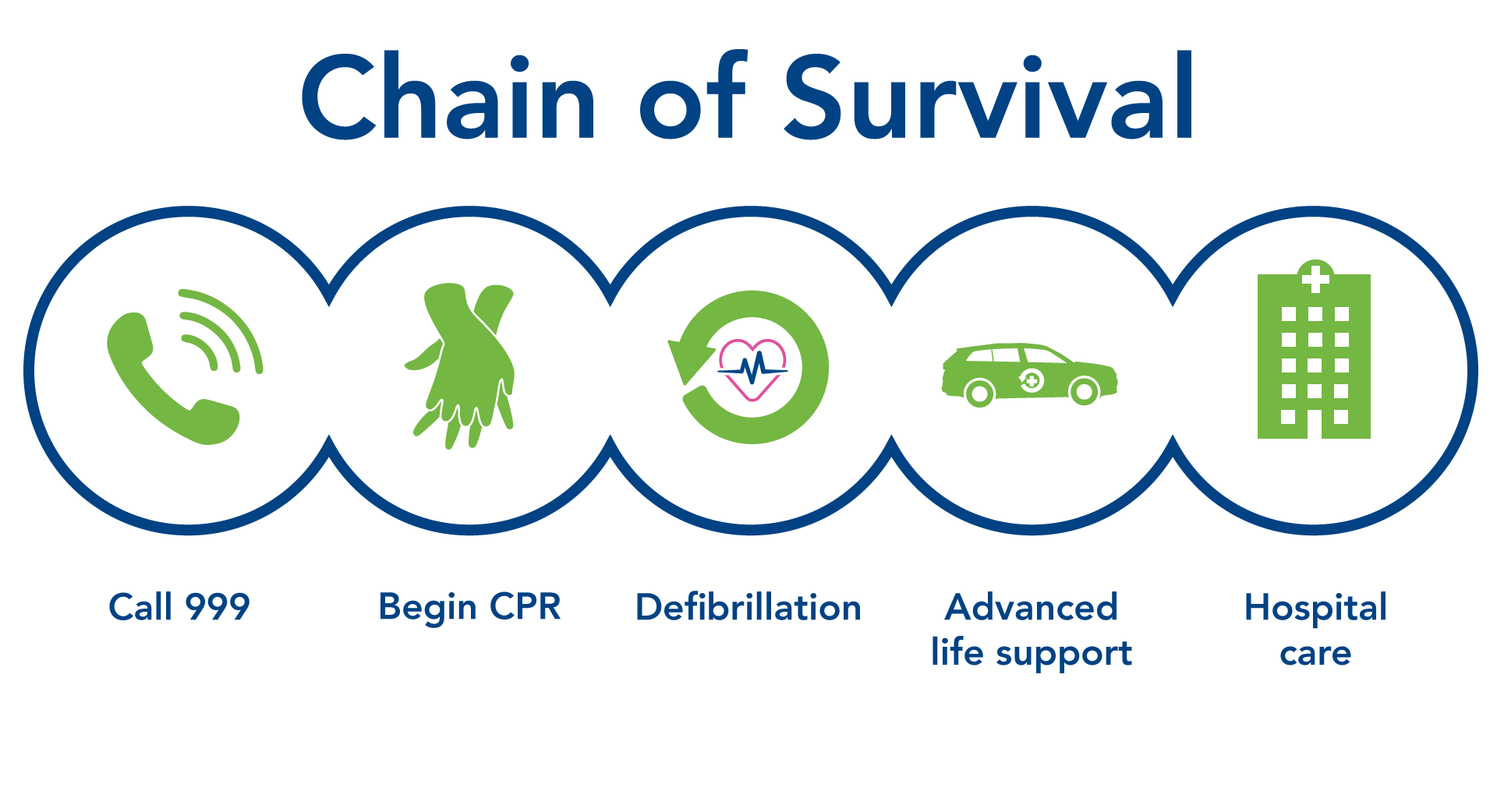 Chain of Survival

Call 999

Begin CPR

Defibrillation

Advanced life support

Hospital care